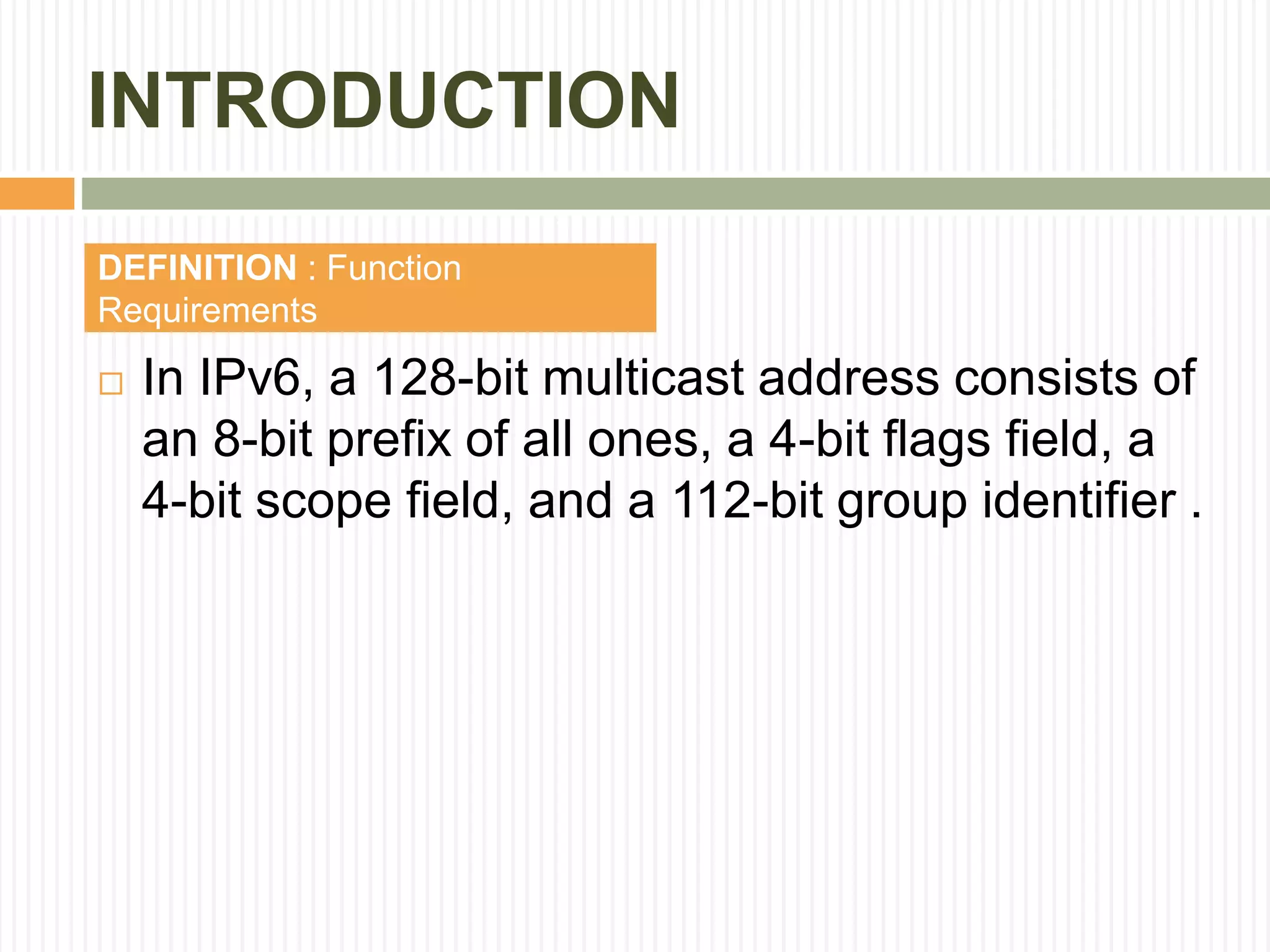 INTRODUCTION

DEFINITION : Function Requirements

□ In IPv6, a 128-bit multicast address consists of an 8-bit prefix of all ones, a 4-bit flags field, a 4-bit scope field, and a 112-bit group identifier .